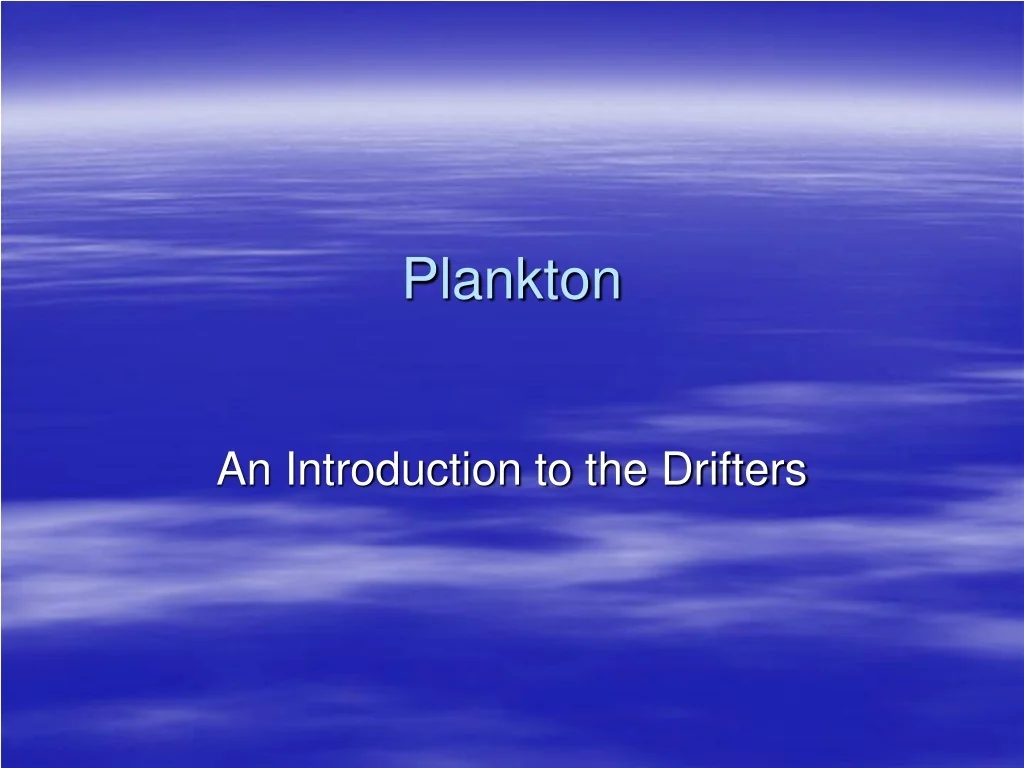 Plankton

An Introduction to the Drifters